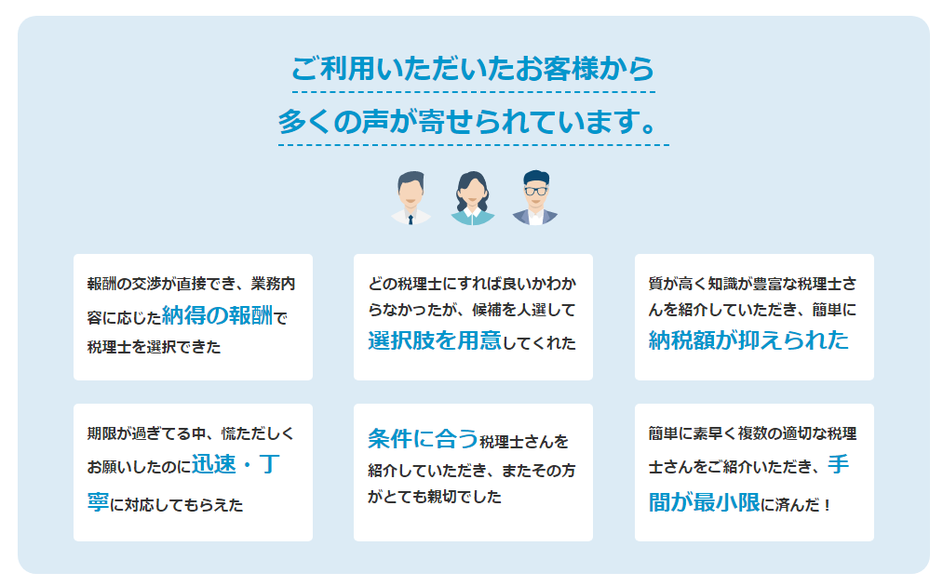 ご利用いただいたお客様から
多くの声が寄せられています。

報酬の交渉が直接でき、業務内容に応じた納得の報酬で税理士を選択できた

どの税理士にすれば良いかわからなかったが、候補を人選して選択肢を用意してくれた

質が高く知識が豊富な税理士さんを紹介していただき、簡単に納税額が抑えられた

期限が過ぎてる中、慌ただしくお願いしたのに迅速・丁寧に対応してもらえた

条件に合う税理士さんを紹介していただき、またその方がとても親切でした

簡単に素早く複数の適切な税理士さんをご紹介いただき、手間が最小限に済んだ！